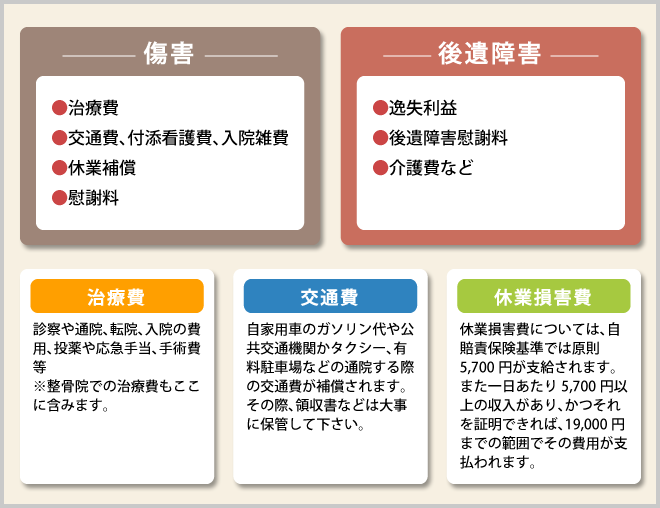 傷害

●治療費
●交通費、付添看護費、入院雑費
●休業補償
●慰謝料

後遺障害

●逸失利益
●後遺障害慰謝料
●介護費など

治療費

診察や通院、転院、入院の費用、投薬や応急手当、手術費等
※整骨院での治療費もここに含みます。

交通費

自家用車のガソリン代や公共交通機関かタクシー、有料駐車場などの通院する際の交通費が補償されます。その際、領収書などは大事に保管して下さい。

休業損害費

休業損害費については、自賠責保険基準では原則5,700 円が支給されます。また一日あたり 5,700 円以上の収入があり、かつそれを証明できれば、19,000 円までの範囲でその費用が支払われます。